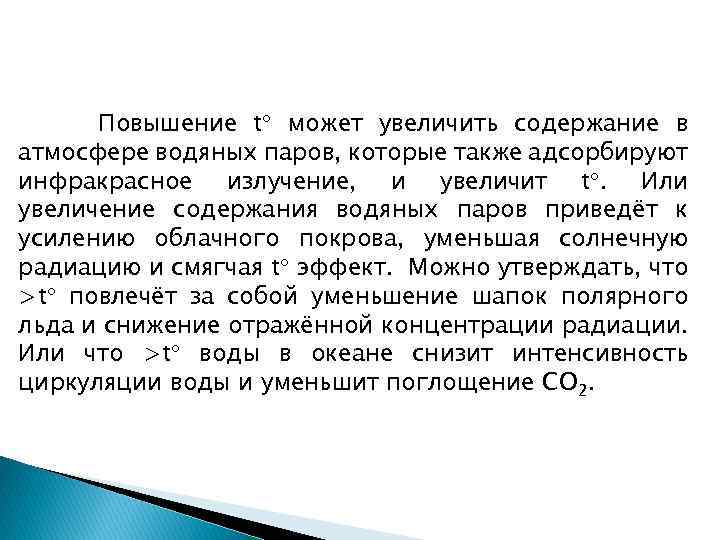 Повышение t° может увеличить содержание в атмосфере водяных паров, которые также адсорбируют инфракрасное излучение, и увеличит t°. Или увеличение содержания водяных паров приведёт к усилению облачного покрова, уменьшая солнечную радиацию и смягчая t° эффект. Можно утверждать, что >t° повлечёт за собой уменьшение шапок полярного льда и снижение отражённой концентрации радиации. Или что >t° воды в океане снизит интенсивность циркуляции воды и уменьшит поглощение $CO_2$.